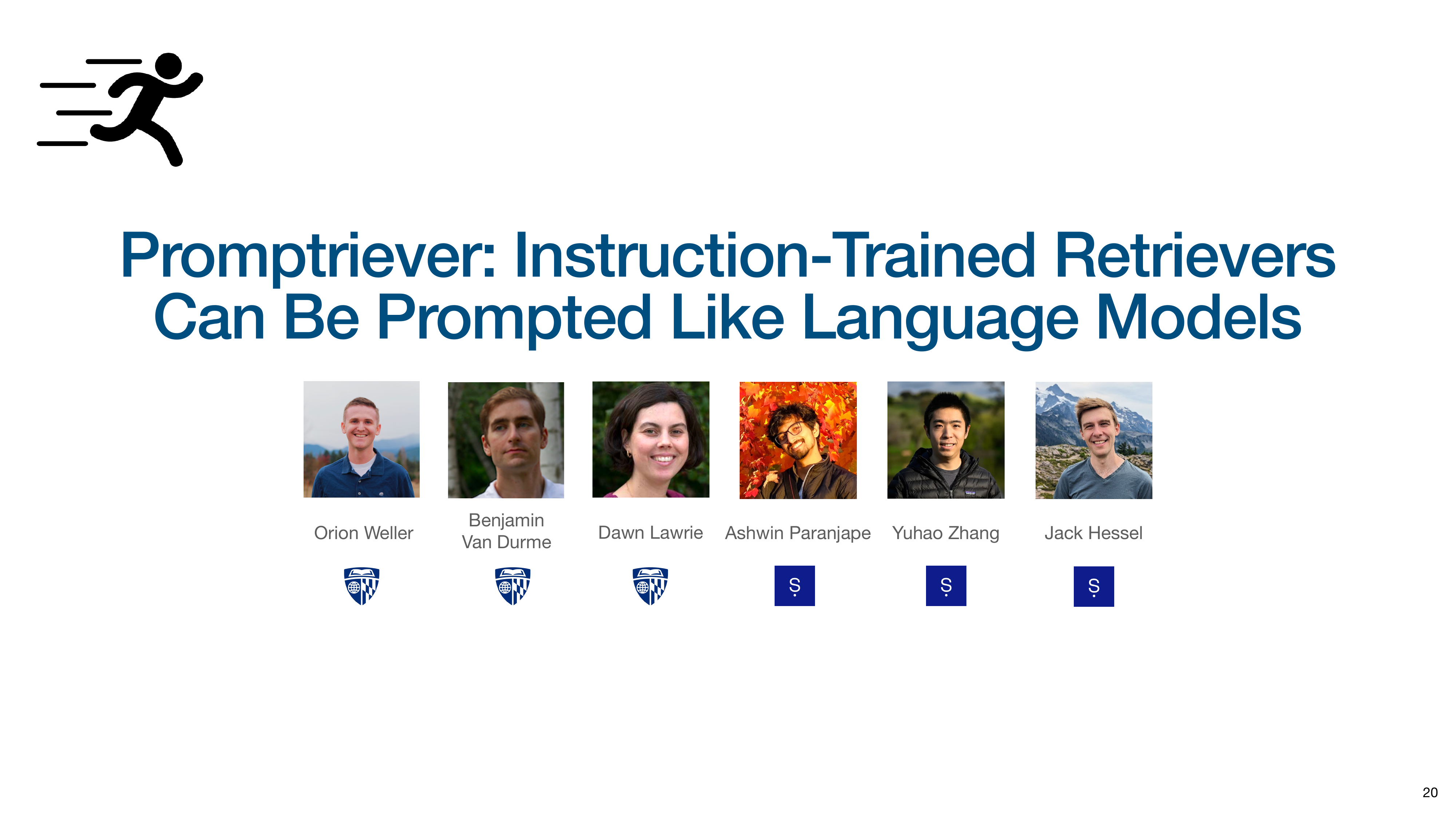 Promptriever: Instruction-Trained Retrievers Can Be Prompted Like Language Models

Orion Weller

Benjamin Van Durme

Dawn Lawrie

Ashwin Paranjape

Yuhao Zhang

Jack Hessel

S

S

S

20